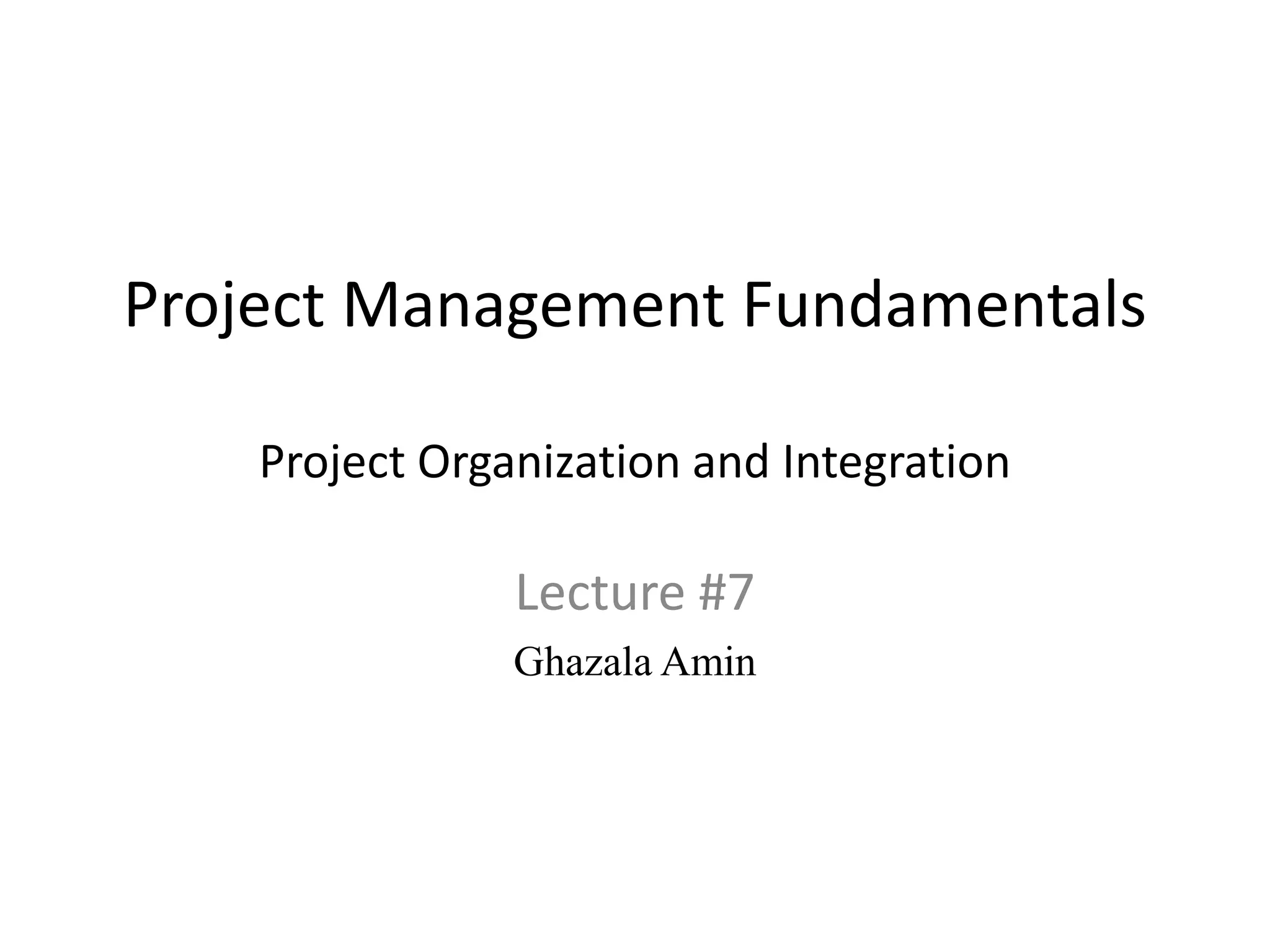 Project Management Fundamentals

Project Organization and Integration

Lecture #7

Ghazala Amin